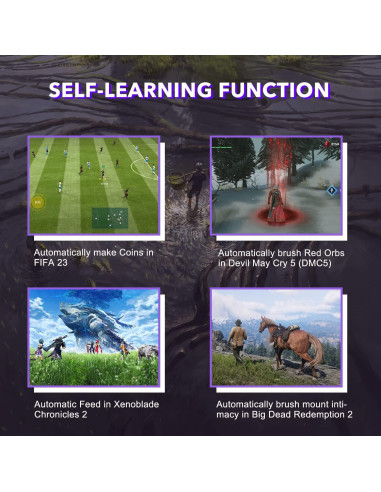 SELF-LEARNING FUNCTION

Automatically make Coins in FIFA 23

Automatically brush Red Orbs in Devil May Cry 5 (DMC5)

Automatic Feed in Xenoblade Chronicles 2

Automatically brush mount intimacy in Big Dead Redemption 2